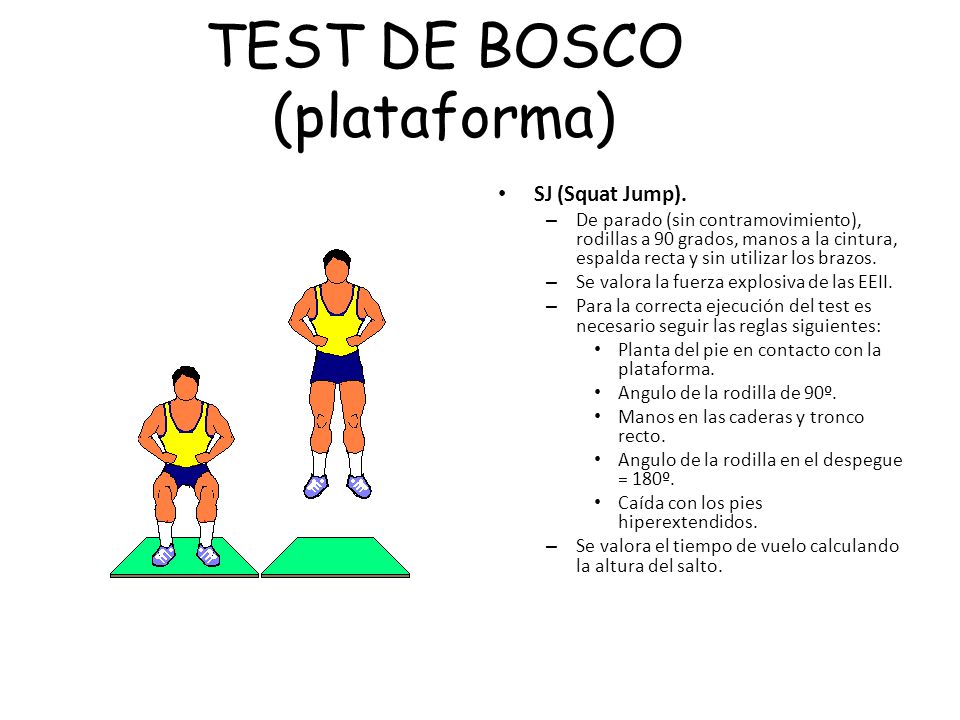 TEST DE BOSCO
(plataforma)

• SJ (Squat Jump).
– De parado (sin contramovimiento), rodillas a 90 grados, manos a la cintura, espalda recta y sin utilizar los brazos.
– Se valora la fuerza explosiva de las EEII.
– Para la correcta ejecución del test es necesario seguir las reglas siguientes:
• Planta del pie en contacto con la plataforma.
• Angulo de la rodilla de 90º.
• Manos en las caderas y tronco recto.
• Angulo de la rodilla en el despegue = 180º.
• Caída con los pies hiperextendidos.
– Se valora el tiempo de vuelo calculando la altura del salto.